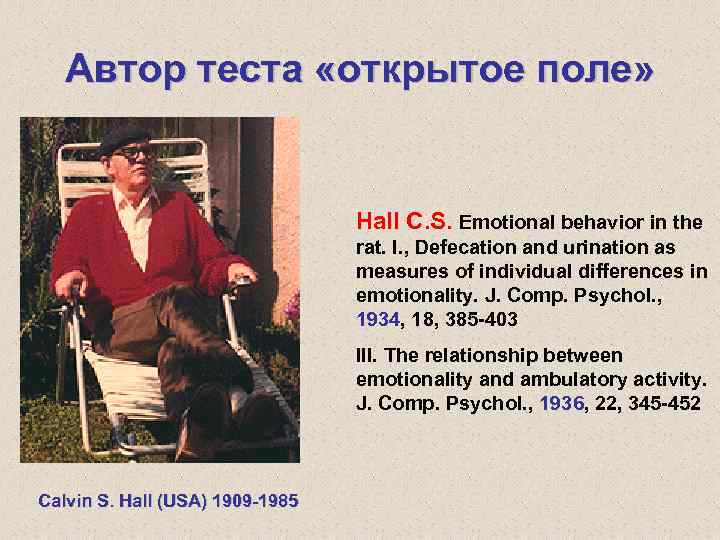 Автор теста «открытое поле»

Hall C.S. Emotional behavior in the rat. I., Defecation and urination as measures of individual differences in emotionality. J. Comp. Psychol., 1934, 18, 385-403

III. The relationship between emotionality and ambulatory activity. J. Comp. Psychol., 1936, 22, 345-452

Calvin S. Hall (USA) 1909-1985